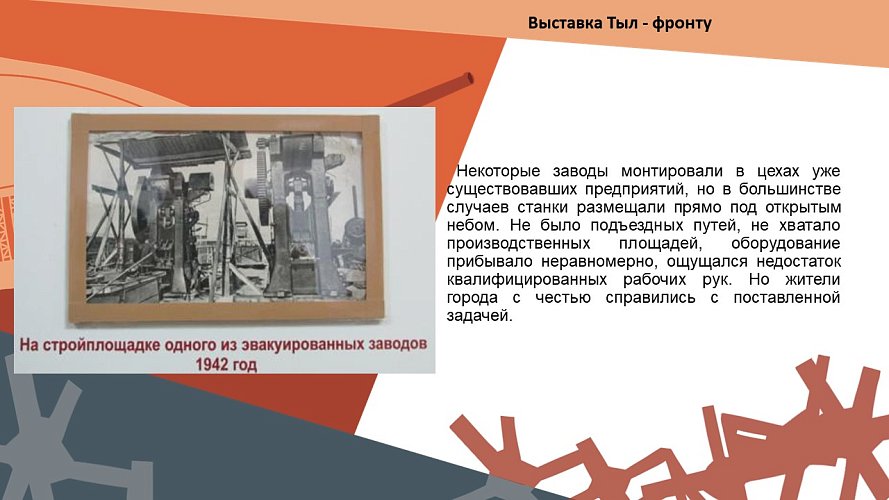 Выставка Тыл - фронту

На стройплощадке одного из эвакуированных заводов
1942 год

Некоторые заводы монтировали в цехах уже существовавших предприятий, но в большинстве случаев станки размещали прямо под открытым небом. Не было подъездных путей, не хватало производственных площадей, оборудование прибывало неравномерно, ощущался недостаток квалифицированных рабочих рук. Но жители города с честью справились с поставленной задачей.